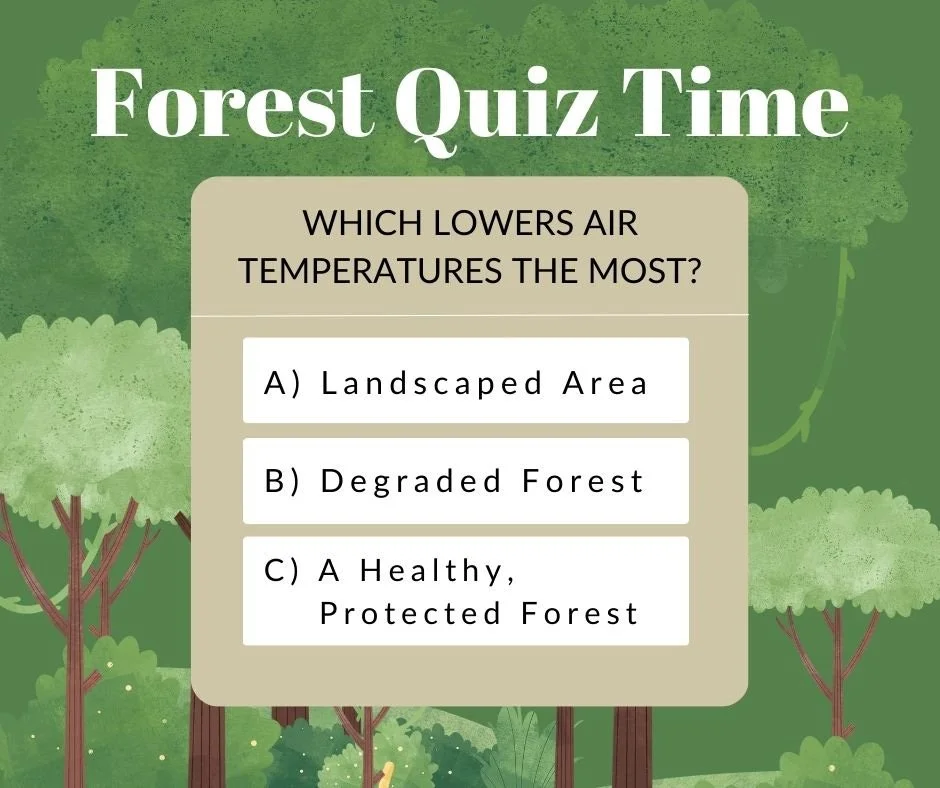 Forest Quiz Time

WHICH LOWERS AIR TEMPERATURES THE MOST?

A) Landscaped Area

B) Degraded Forest

C) A Healthy, Protected Forest